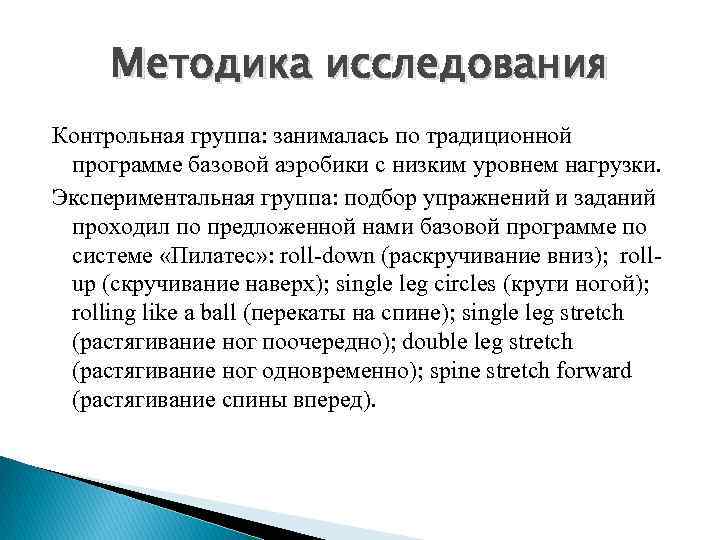 Методика исследования

Контрольная группа: занималась по традиционной программе базовой аэробики с низким уровнем нагрузки.

Экспериментальная группа: подбор упражнений и заданий проходил по предложенной нами базовой программе по системе «Пилатес»: roll-down (раскручивание вниз); roll-up (скручивание наверх); single leg circles (круги ногой); rolling like a ball (перекаты на спине); single leg stretch (растягивание ног поочередно); double leg stretch (растягивание ног одновременно); spine stretch forward (растягивание спины вперед).